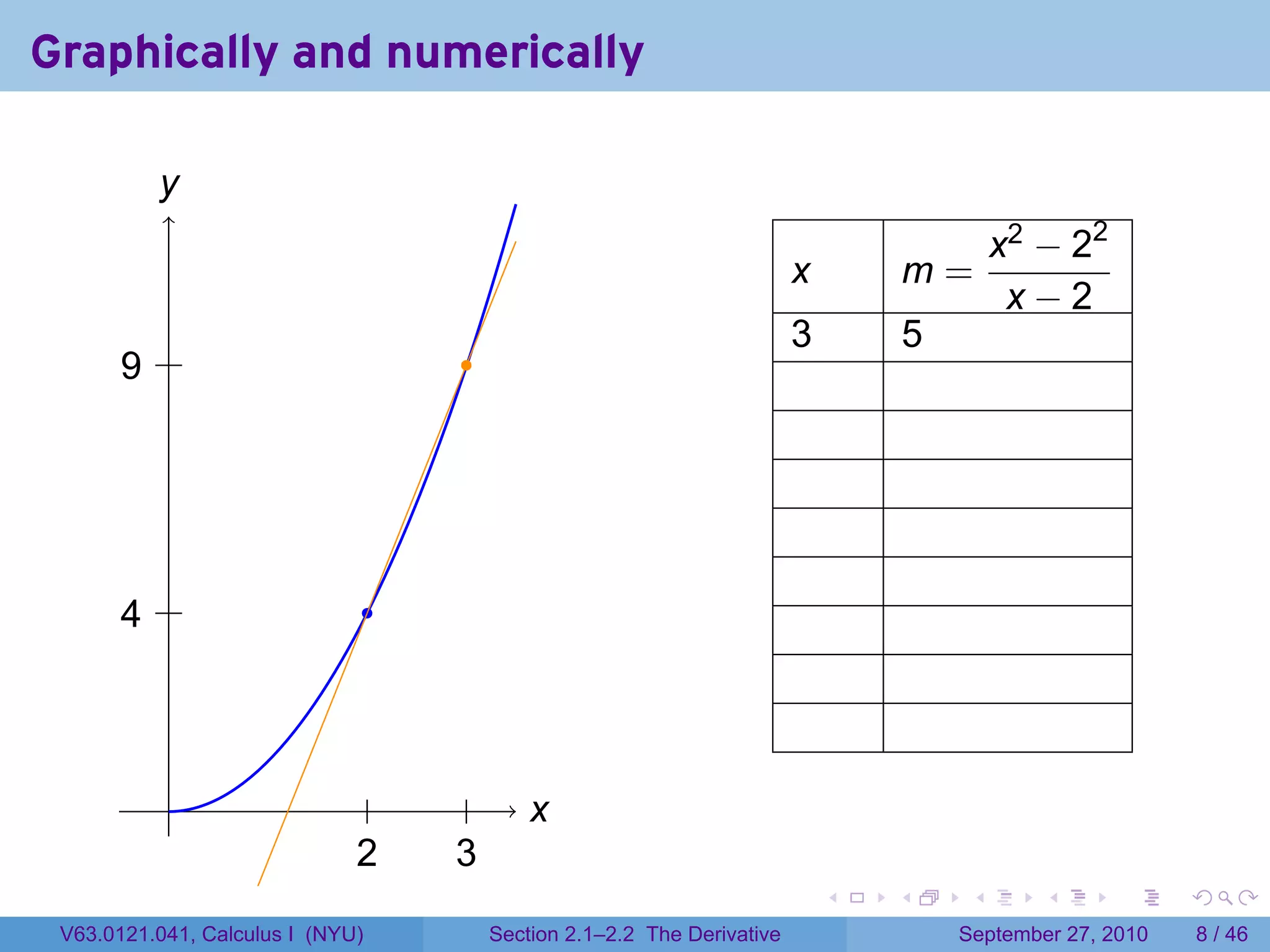 Graphically and numerically

$y$

9

4

2 3 $x$

| $x$ | $m = \frac{x^2 - 2^2}{x - 2}$ |
|---|---|
| 3 | 5 |
| | |
| | |
| | |
| | |
| | |
| | |
| | |
| | |

V63.0121.041, Calculus I (NYU) Section 2.1–2.2 The Derivative September 27, 2010 8 / 46